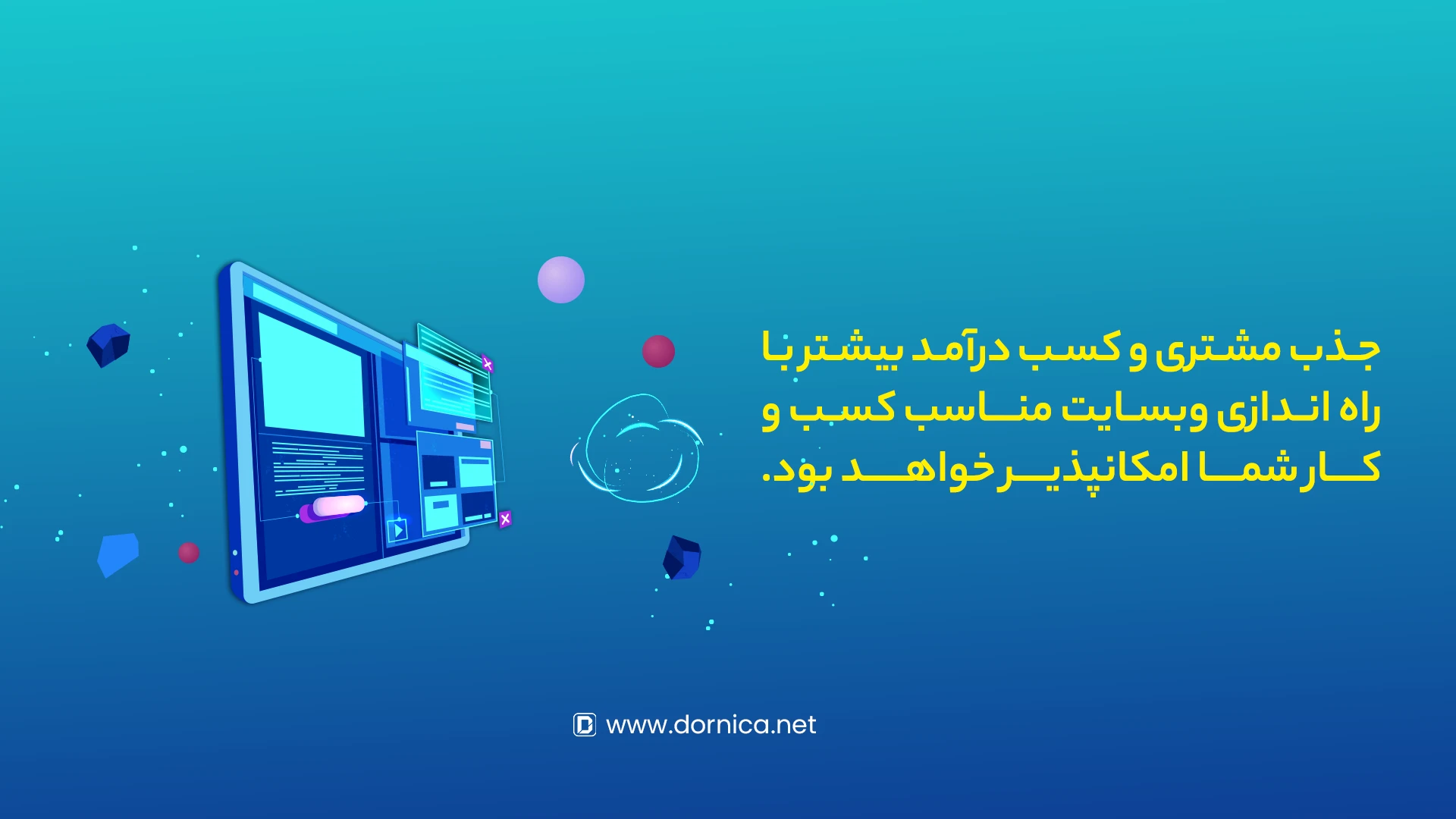 جذب مشتری و کسب درآمد بیشتر با راه اندازی وبسایت مناسب کسب و کار شما امکانپذیر خواهد بود.

www.dornica.net